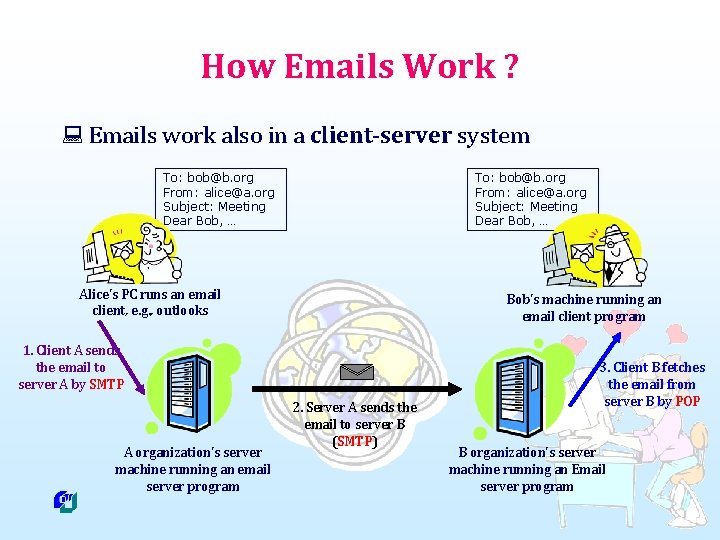 How Emails Work ?

Emails work also in a client-server system

To: bob@b.org
From: alice@a.org
Subject: Meeting
Dear Bob, …

To: bob@b.org
From: alice@a.org
Subject: Meeting
Dear Bob, …

Alice's PC runs an email client, e.g., outlooks

Bob's machine running an email client program

1. Client A sends the email to server A by SMTP

2. Server A sends the email to server B (SMTP)

3. Client B fetches the email from server B by POP

A organization's server machine running an email server program

B organization's server machine running an Email server program